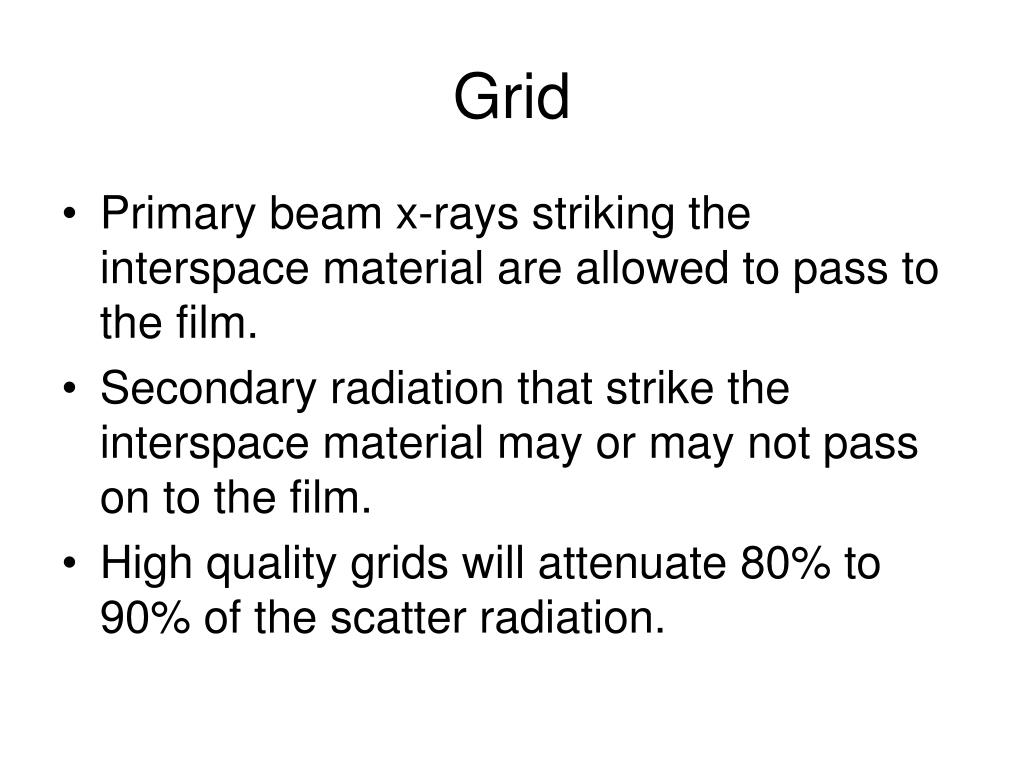 Grid

• Primary beam x-rays striking the interspace material are allowed to pass to the film.
• Secondary radiation that strike the interspace material may or may not pass on to the film.
• High quality grids will attenuate 80% to 90% of the scatter radiation.